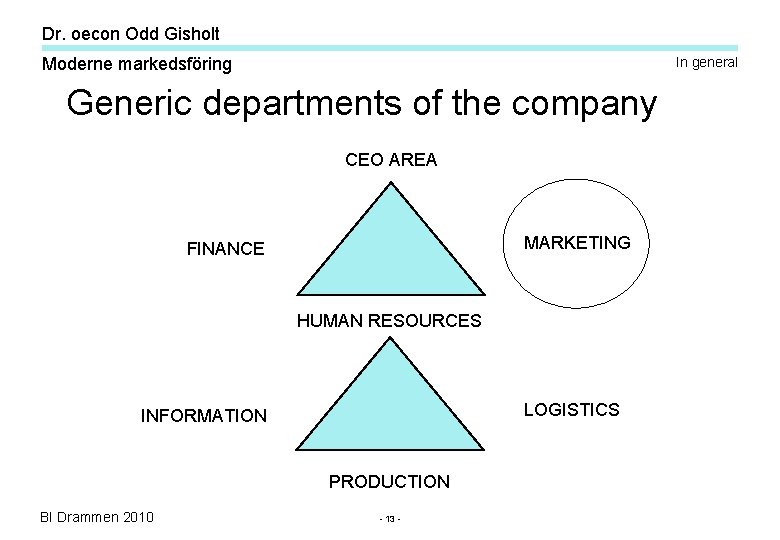 Dr. oecon Odd Gisholt

Moderne markedsföring

In general

Generic departments of the company

CEO AREA

FINANCE

MARKETING

HUMAN RESOURCES

INFORMATION

LOGISTICS

PRODUCTION

BI Drammen 2010

- 13 -